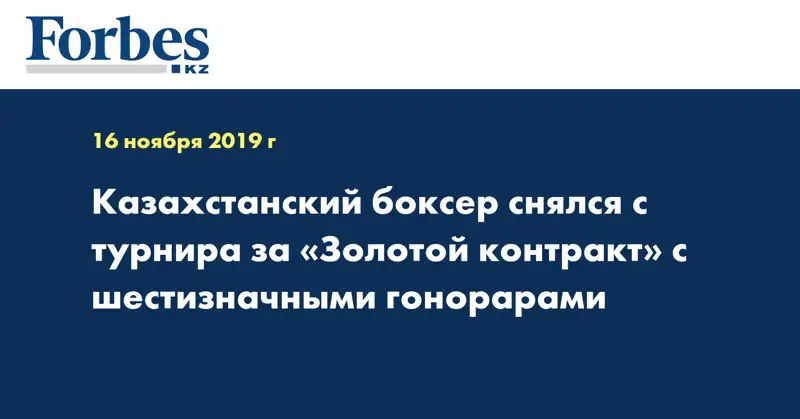 Forbes
KZ

16 ноября 2019 г

Казахстанский боксер снялся с турнира за «Золотой контракт» с шестизначными гонорарами